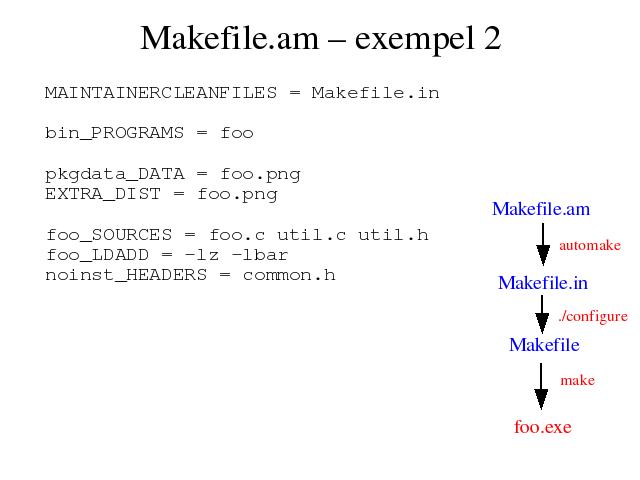 Makefile.am – exempel 2

MAINTAINERCLEANFILES = Makefile.in

bin_PROGRAMS = foo

pkgdata_DATA = foo.png
EXTRA_DIST = foo.png

foo_SOURCES = foo.c util.c util.h
foo_LDADD = -lz -lbar
noinst_HEADERS = common.h

Makefile.am
automake
Makefile.in
./configure
Makefile
make
foo.exe